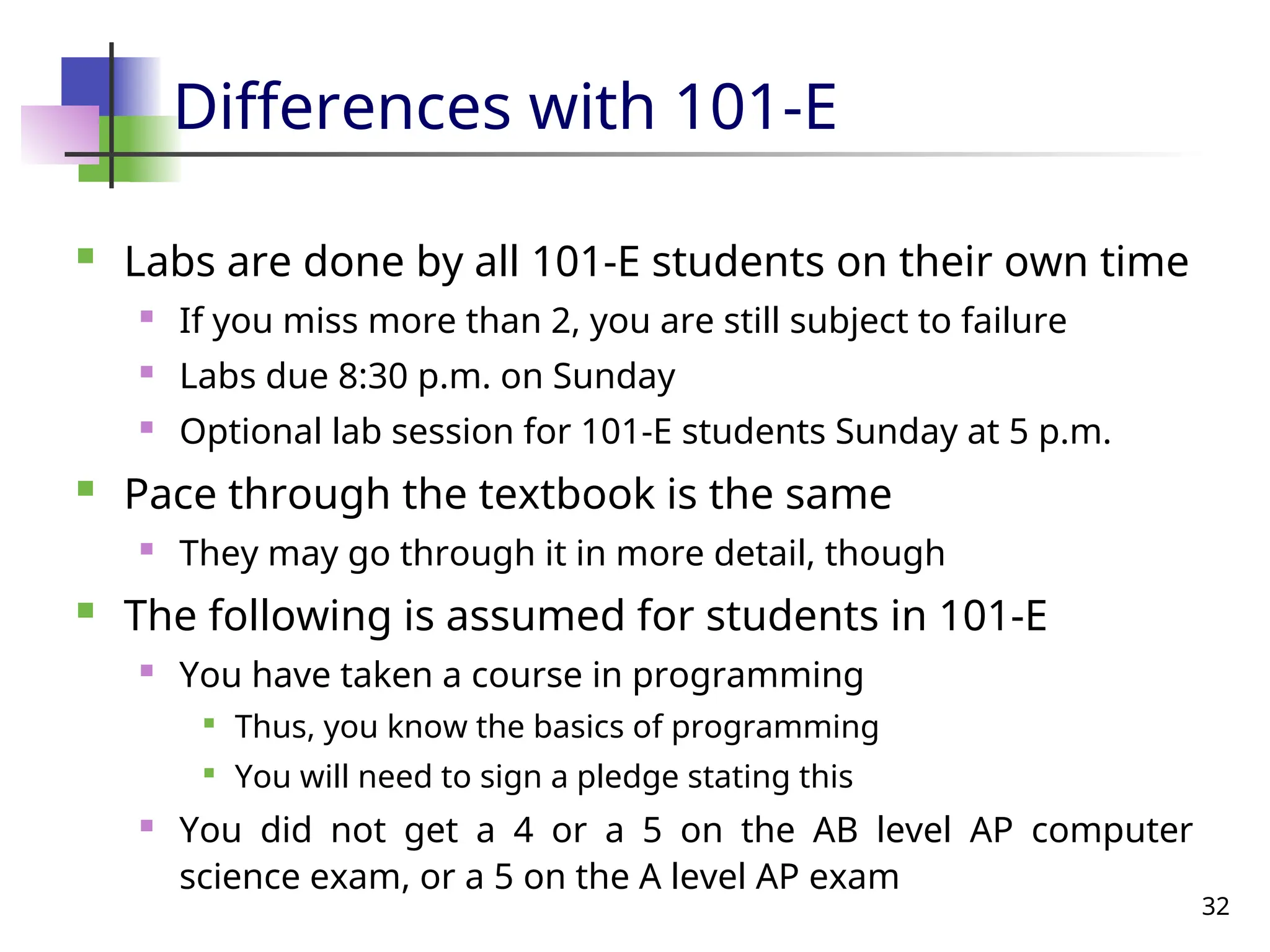 Differences with 101-E

Labs are done by all 101-E students on their own time

If you miss more than 2, you are still subject to failure

Labs due 8:30 p.m. on Sunday

Optional lab session for 101-E students Sunday at 5 p.m.

Pace through the textbook is the same

They may go through it in more detail, though

The following is assumed for students in 101-E

You have taken a course in programming

Thus, you know the basics of programming

You will need to sign a pledge stating this

You did not get a 4 or a 5 on the AB level AP computer science exam, or a 5 on the A level AP exam

32